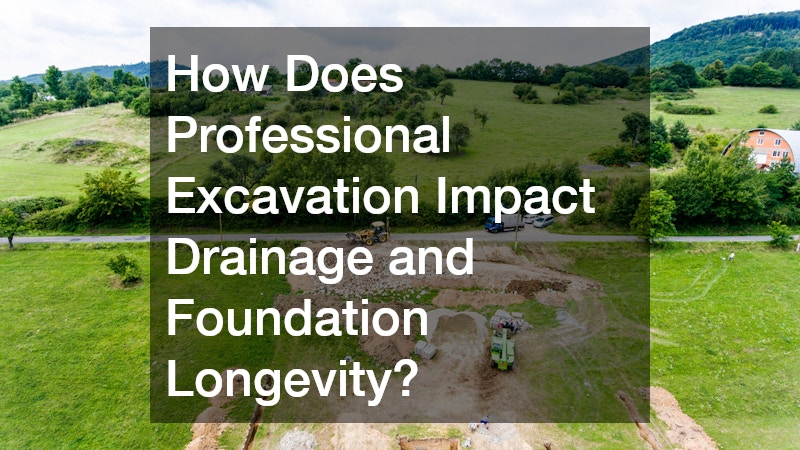 How Does Professional Excavation Impact Drainage and Foundation Longevity?